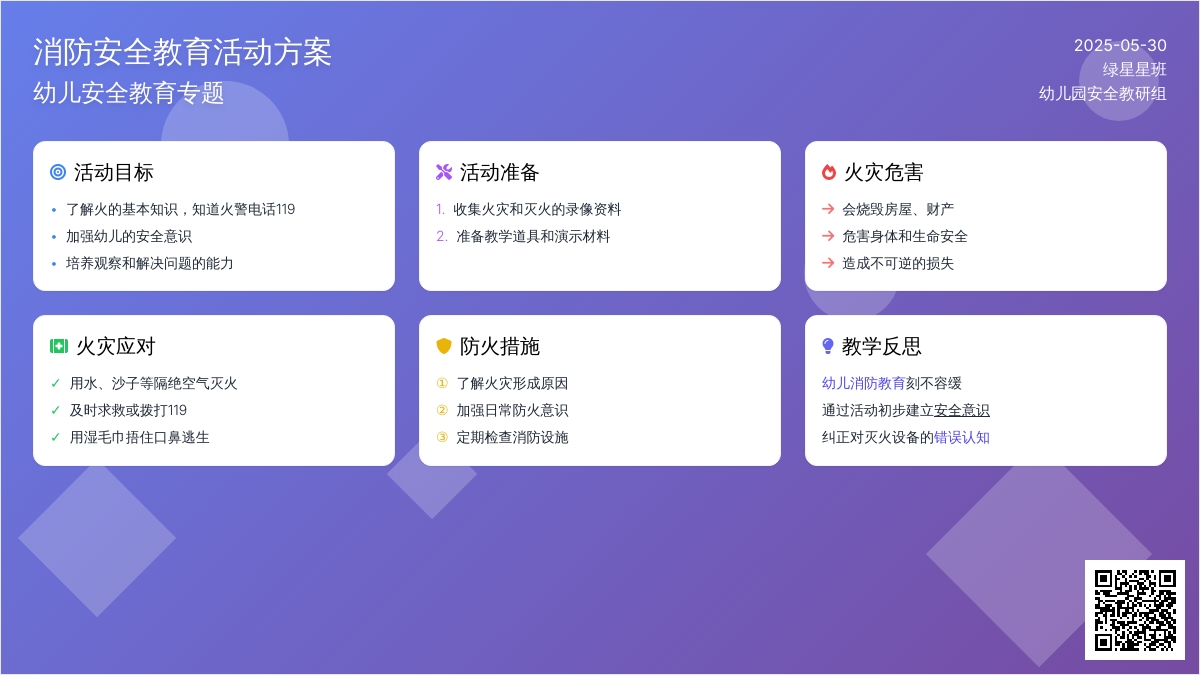 消防安全教育活动方案
幼儿安全教育专题

2025-05-30
绿星星班
幼儿园安全教研组

活动目标
• 了解火的基本知识，知道火警电话119
• 加强幼儿的安全意识
• 培养观察和解决问题的能力

活动准备
1. 收集火灾和灭火的录像资料
2. 准备教学道具和演示材料

火灾危害
→ 会烧毁房屋、财产
→ 危害身体和生命安全
→ 造成不可逆的损失

火灾应对
✓ 用水、沙子等隔绝空气灭火
✓ 及时求救或拨打119
✓ 用湿毛巾捂住口鼻逃生

防火措施
① 了解火灾形成原因
② 加强日常防火意识
③ 定期检查消防设施

教学反思
幼儿消防教育刻不容缓
通过活动初步建立安全意识
纠正对灭火设备的错误认知